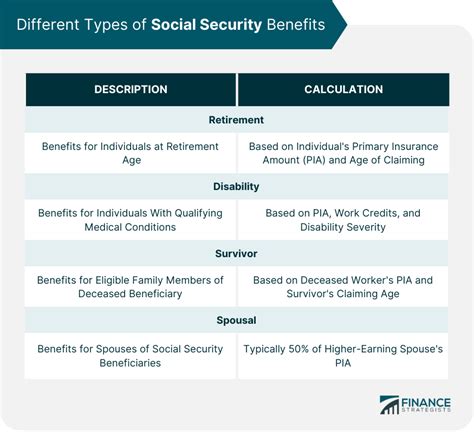 Different Types of Social Security Benefits

| DESCRIPTION | CALCULATION |
|---|---|
| Retirement | |
| Benefits for Individuals at Retirement Age | Based on Individual's Primary Insurance Amount (PIA) and Age of Claiming |
| Disability | |
| Benefits for Individuals With Qualifying Medical Conditions | Based on PIA, Work Credits, and Disability Severity |
| Survivor | |
| Benefits for Eligible Family Members of Deceased Beneficiary | Based on Deceased Worker's PIA and Survivor's Claiming Age |
| Spousal | |
| Benefits for Spouses of Social Security Beneficiaries | Typically 50% of Higher-Earning Spouse's PIA |

FINANCE STRATEGISTS